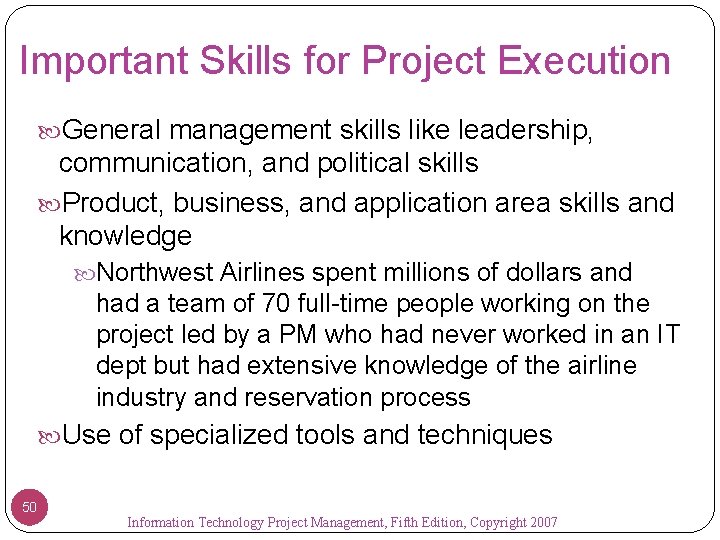 Important Skills for Project Execution

General management skills like leadership, communication, and political skills

Product, business, and application area skills and knowledge

Northwest Airlines spent millions of dollars and had a team of 70 full-time people working on the project led by a PM who had never worked in an IT dept but had extensive knowledge of the airline industry and reservation process

Use of specialized tools and techniques

50

Information Technology Project Management, Fifth Edition, Copyright 2007